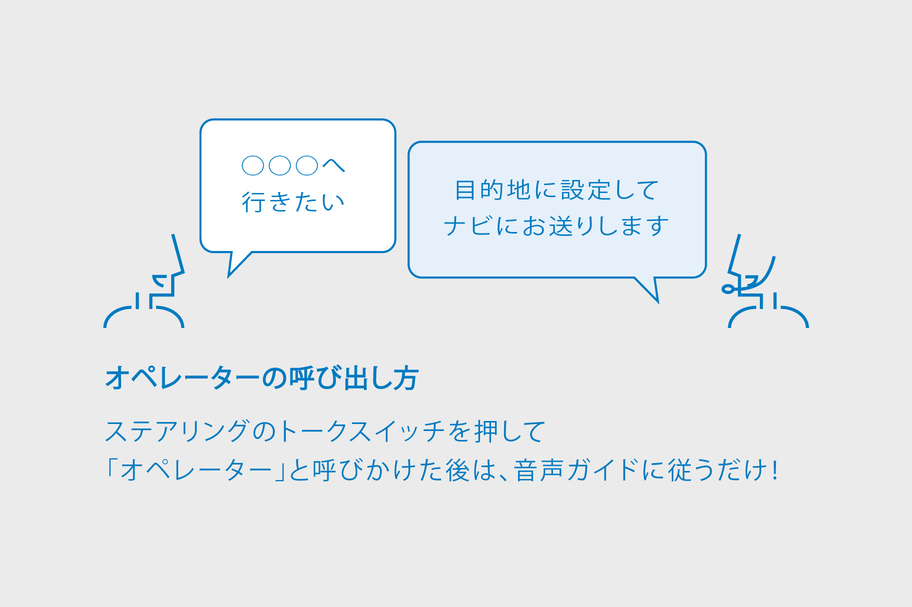 ○○○へ
行きたい

目的地に設定して
ナビにお送りします

オペレーターの呼び出し方

ステアリングのトークスイッチを押して
「オペレーター」と呼びかけた後は、音声ガイドに従うだけ！